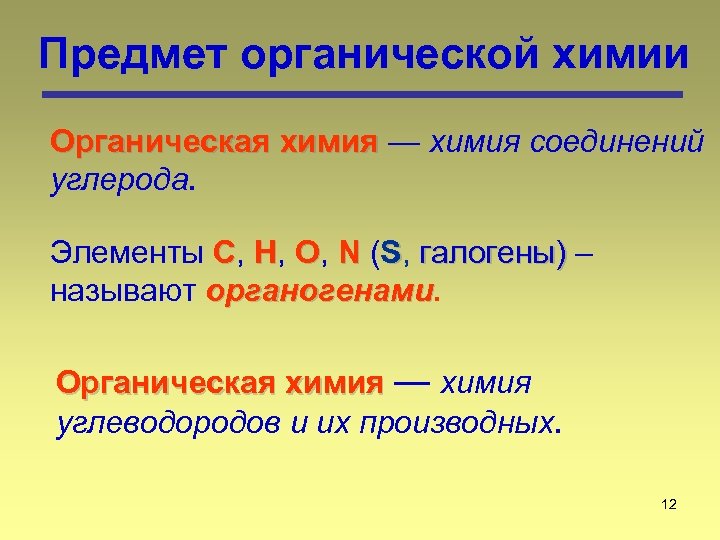 Предмет органической химии

Органическая химия — химия соединений углерода.

Элементы C, H, O, N (S, галогены) – называют органогенами.

Органическая химия — химия углеводородов и их производных.

12